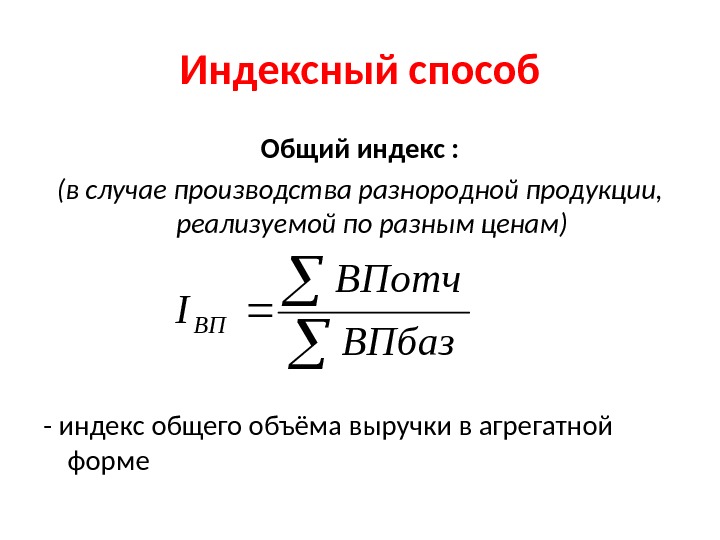 Индексный способ

Общий индекс :

(в случае производства разнородной продукции, реализуемой по разным ценам)

$I_{ВП} = \frac{\sum ВПотч}{\sum ВПбаз}$

- индекс общего объёма выручки в агрегатной форме